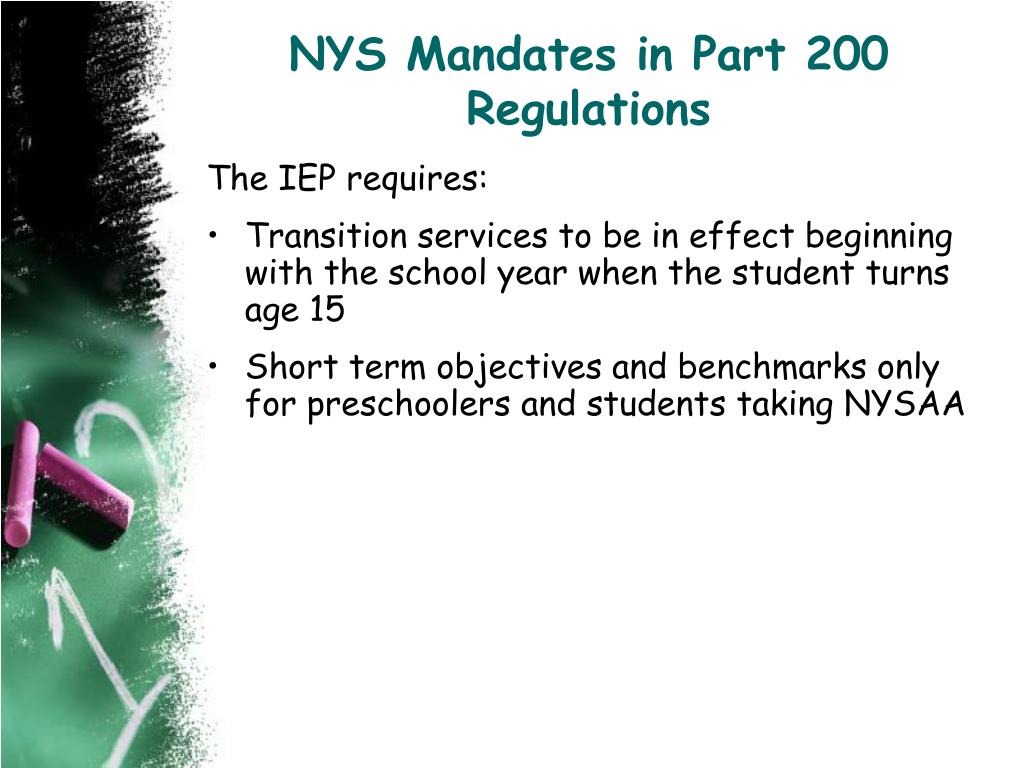 NYS Mandates in Part 200 Regulations

The IEP requires:

• Transition services to be in effect beginning with the school year when the student turns age 15

• Short term objectives and benchmarks only for preschoolers and students taking NYSAA